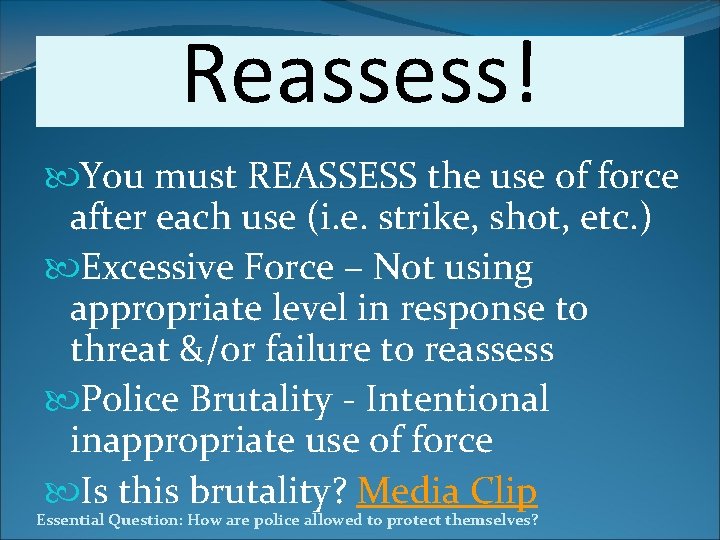 Reassess!

You must REASSESS the use of force after each use (i.e. strike, shot, etc.)

Excessive Force – Not using appropriate level in response to threat &/or failure to reassess

Police Brutality - Intentional inappropriate use of force

Is this brutality? Media Clip

Essential Question: How are police allowed to protect themselves?